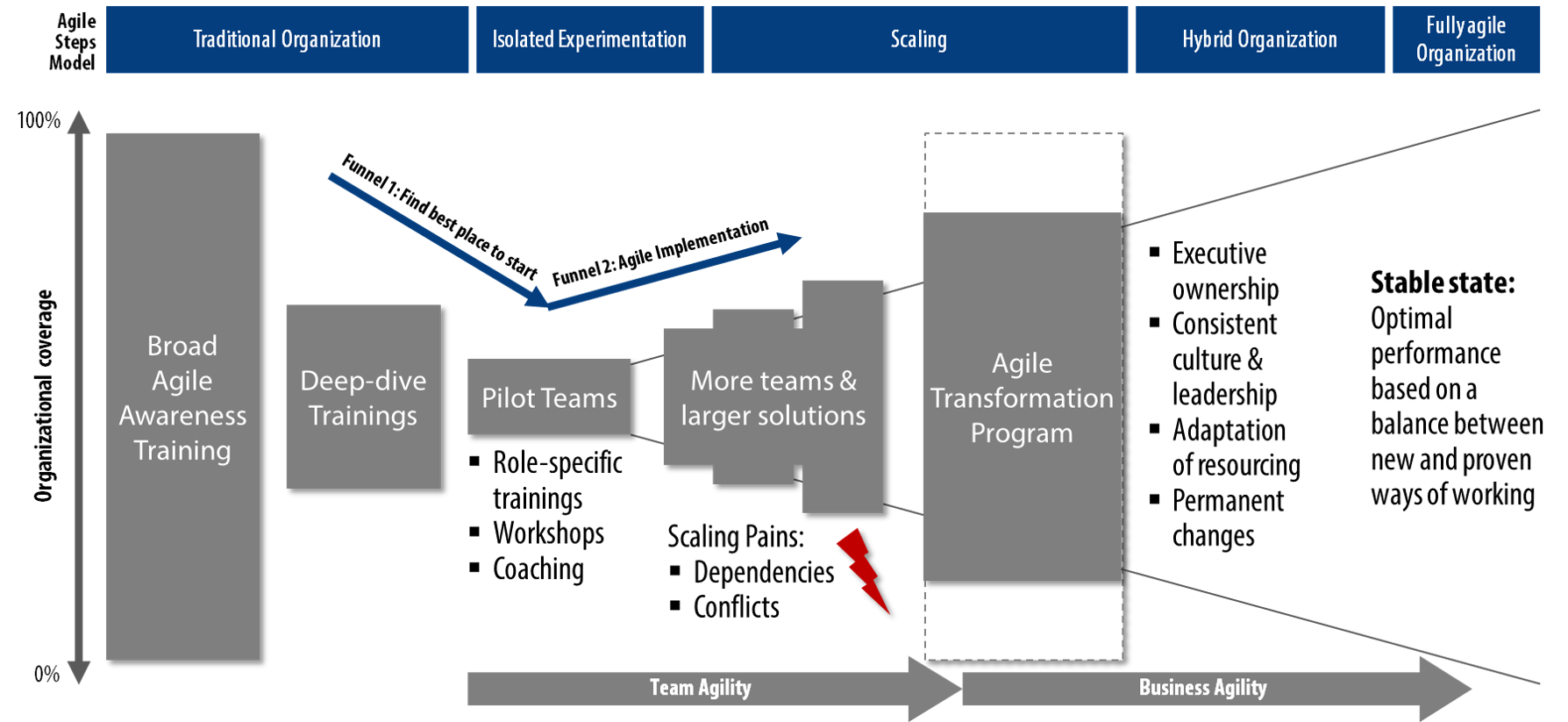 Agile Steps Model

Traditional Organization

Isolated Experimentation

Scaling

Hybrid Organization

Fully agile Organization

100%

Organizational coverage

0%

Broad Agile Awareness Training

Deep-dive Trainings

Funnel 1: Find best place to start

Funnel 2: Agile Implementation

Pilot Teams

▪ Role-specific trainings
▪ Workshops
▪ Coaching

More teams & larger solutions

Scaling Pains:
▪ Dependencies
▪ Conflicts

Agile Transformation Program

▪ Executive ownership
▪ Consistent culture & leadership
▪ Adaptation of resourcing
▪ Permanent changes

Stable state:
Optimal performance based on a balance between new and proven ways of working

Team Agility

Business Agility